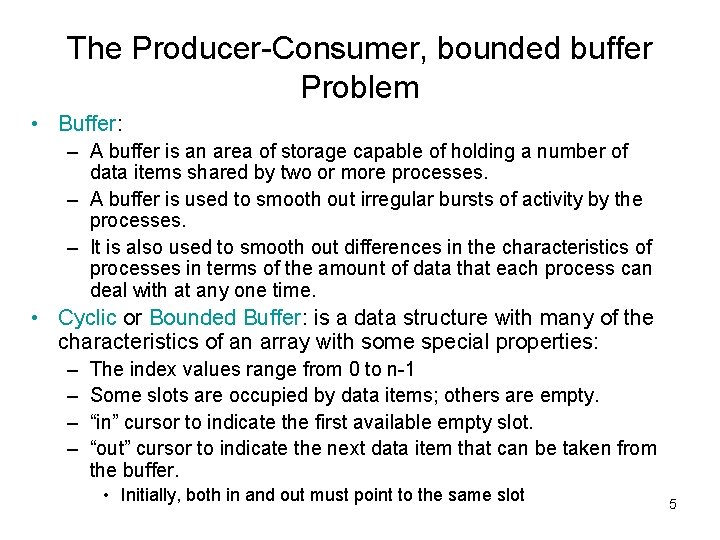 The Producer-Consumer, bounded buffer Problem

• Buffer:
– A buffer is an area of storage capable of holding a number of data items shared by two or more processes.
– A buffer is used to smooth out irregular bursts of activity by the processes.
– It is also used to smooth out differences in the characteristics of processes in terms of the amount of data that each process can deal with at any one time.
• Cyclic or Bounded Buffer: is a data structure with many of the characteristics of an array with some special properties:
– The index values range from 0 to n-1
– Some slots are occupied by data items; others are empty.
– “in” cursor to indicate the first available empty slot.
– “out” cursor to indicate the next data item that can be taken from the buffer.
• Initially, both in and out must point to the same slot

5